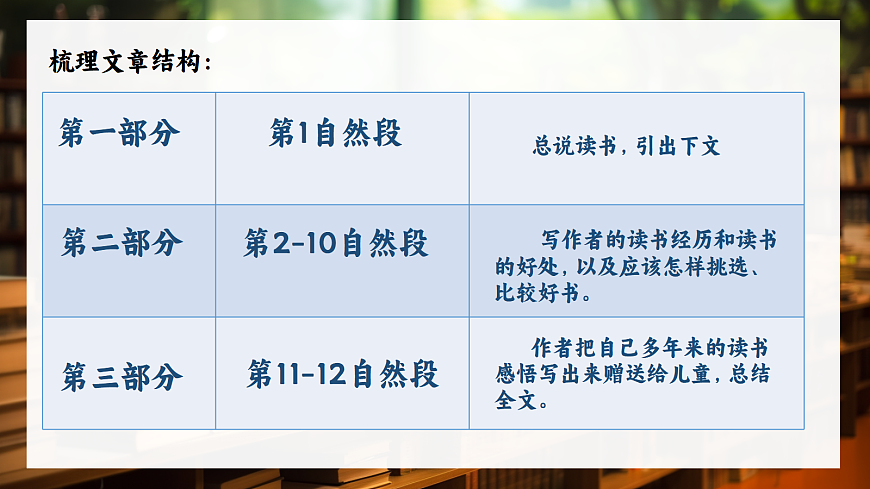 梳理文章结构：

| 第一部分 | 第1自然段 | 总说读书，引出下文 |
|---|---|---|
| 第二部分 | 第2-10自然段 | 写作者的读书经历和读书的好处，以及应该怎样挑选、比较好书。 |
| 第三部分 | 第11-12自然段 | 作者把自己多年来的读书感悟写出来赠送给儿童，总结全文。 |